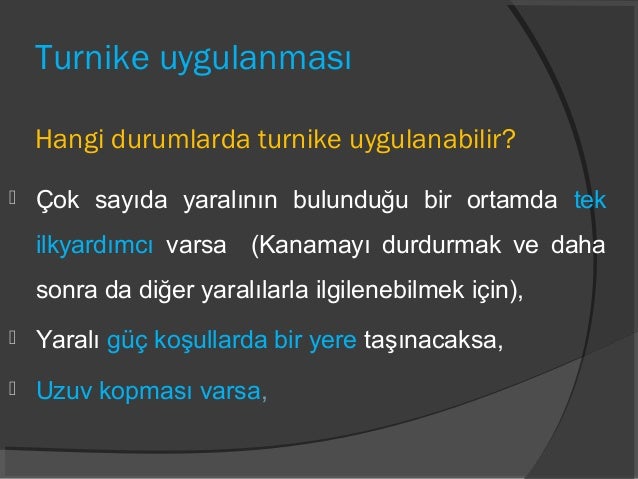 Turnike uygulanması

Hangi durumlarda turnike uygulanabilir?

Çok sayıda yaralının bulunduğu bir ortamda tek ilkyardımcı varsa (Kanamayı durdurmak ve daha sonra da diğer yaralılarla ilgilenebilmek için),

Yaralı güç koşullarda bir yere taşınacaksa,

Uzuv kopması varsa,